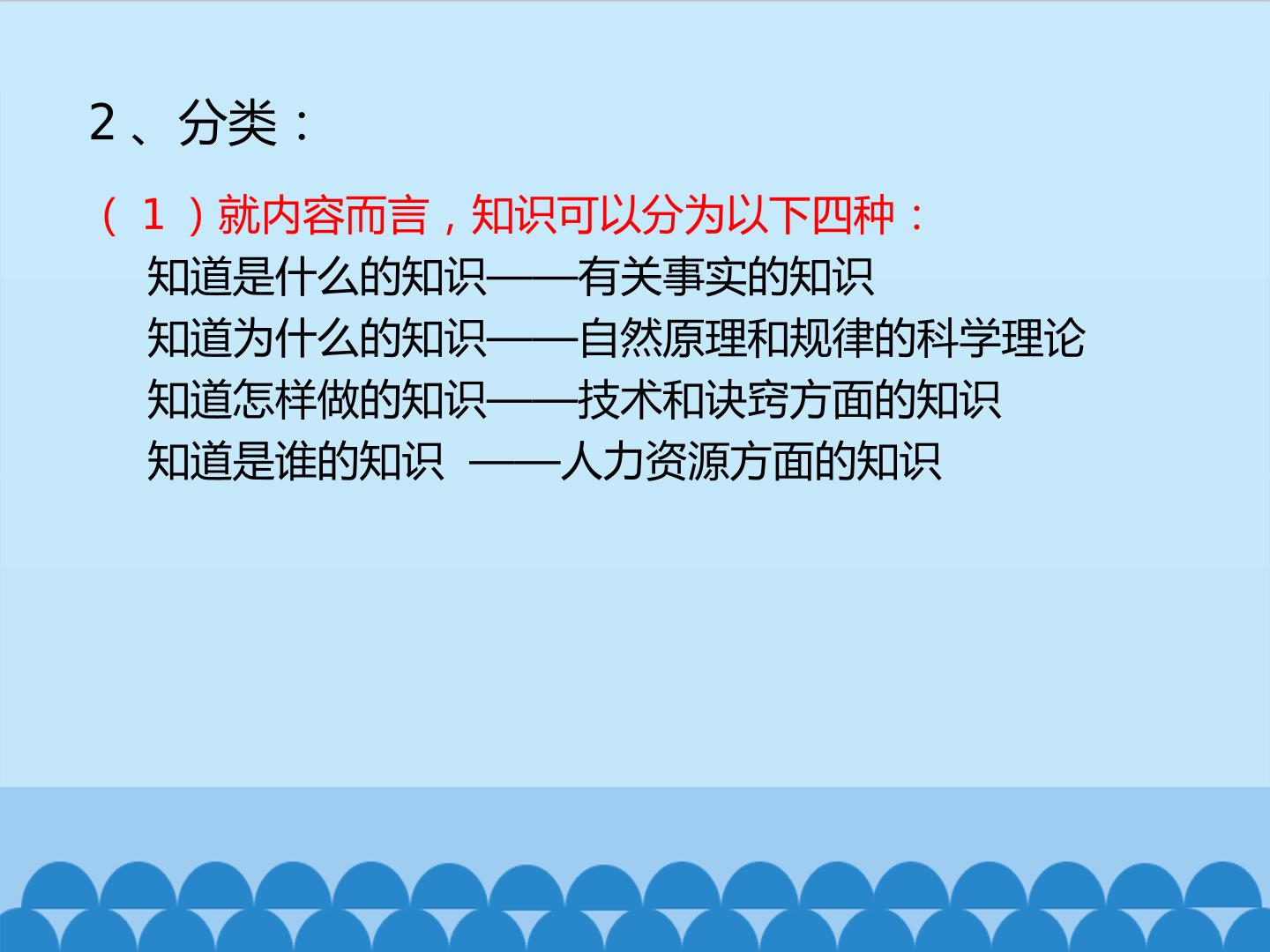 2、分类：

（1）就内容而言，知识可以分为以下四种：

知道是什么的知识——有关事实的知识
知道为什么的知识——自然原理和规律的科学理论
知道怎样做的知识——技术和诀窍方面的知识
知道是谁的知识 ——人力资源方面的知识